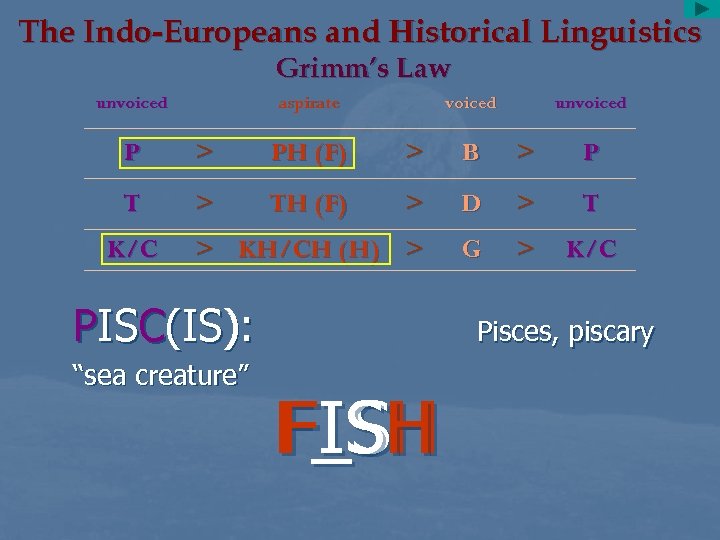 The Indo-Europeans and Historical Linguistics
Grimm's Law

| unvoiced | | aspirate | | voiced | | unvoiced |
|---|---|---|---|---|---|---|
| P | > | PH (F) | > | B | > | P |
| T | > | TH (F) | > | D | > | T |
| K/C | > | KH/CH (H) | > | G | > | K/C |

PISC(IS):
"sea creature"

Pisces, piscary

FISH